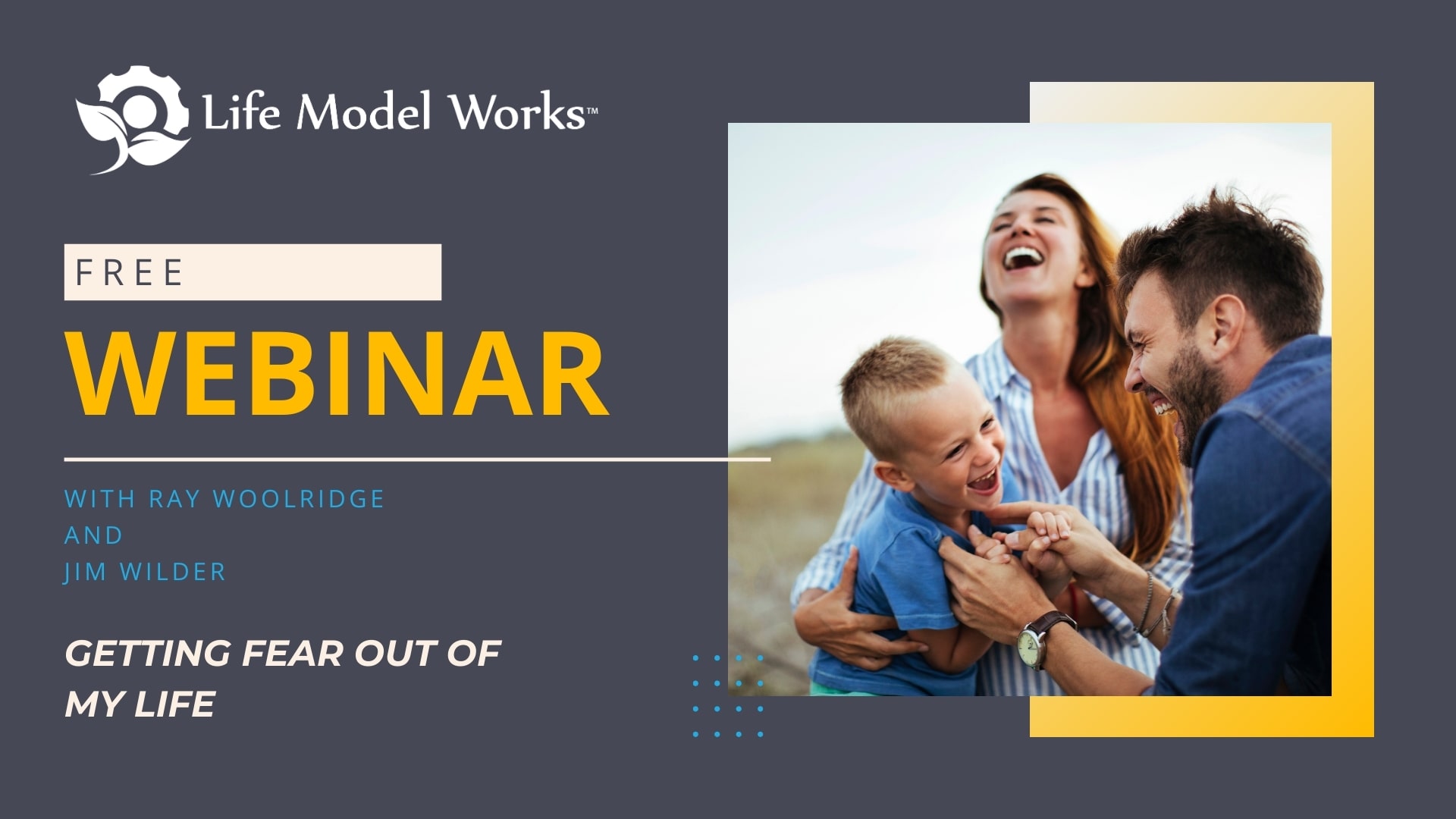 Life Model Works™

FREE

WEBINAR

WITH RAY WOOLRIDGE
AND
JIM WILDER

GETTING FEAR OUT OF MY LIFE